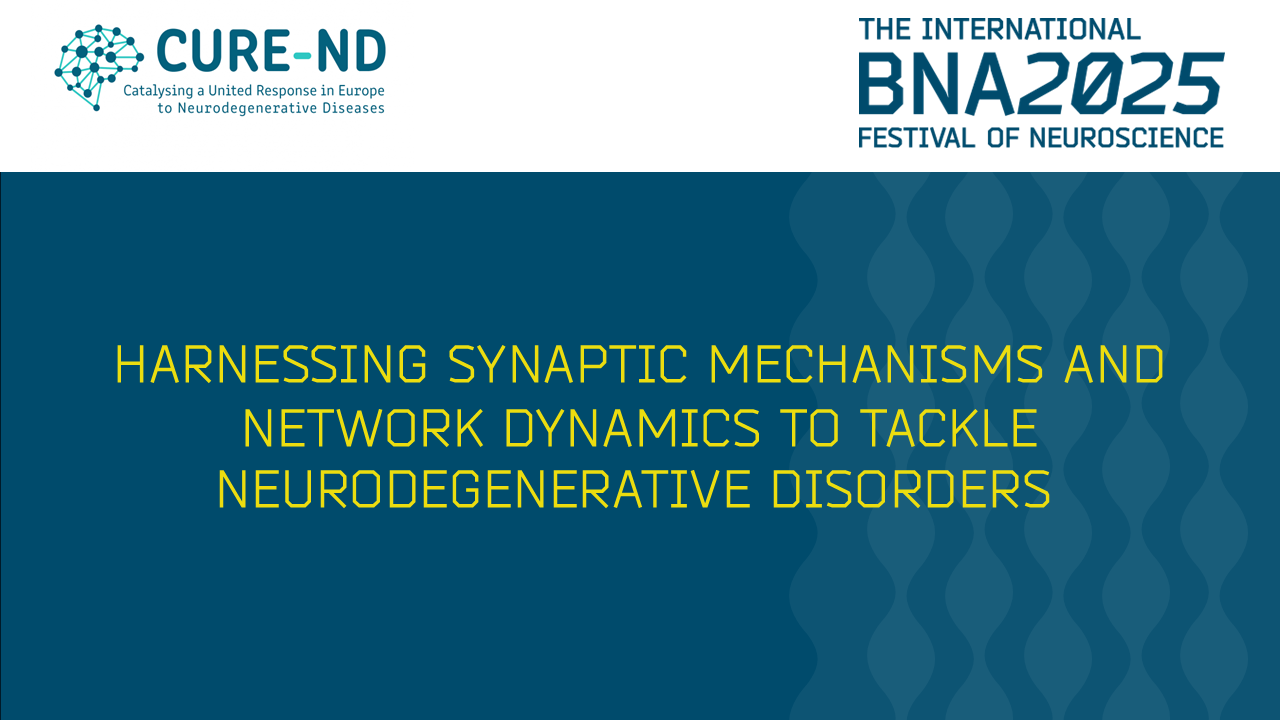 CURE-ND
Catalysing a United Response in Europe to Neurodegenerative Diseases

THE INTERNATIONAL
BNA2025
FESTIVAL OF NEUROSCIENCE

HARNESSING SYNAPTIC MECHANISMS AND NETWORK DYNAMICS TO TACKLE NEURODEGENERATIVE DISORDERS